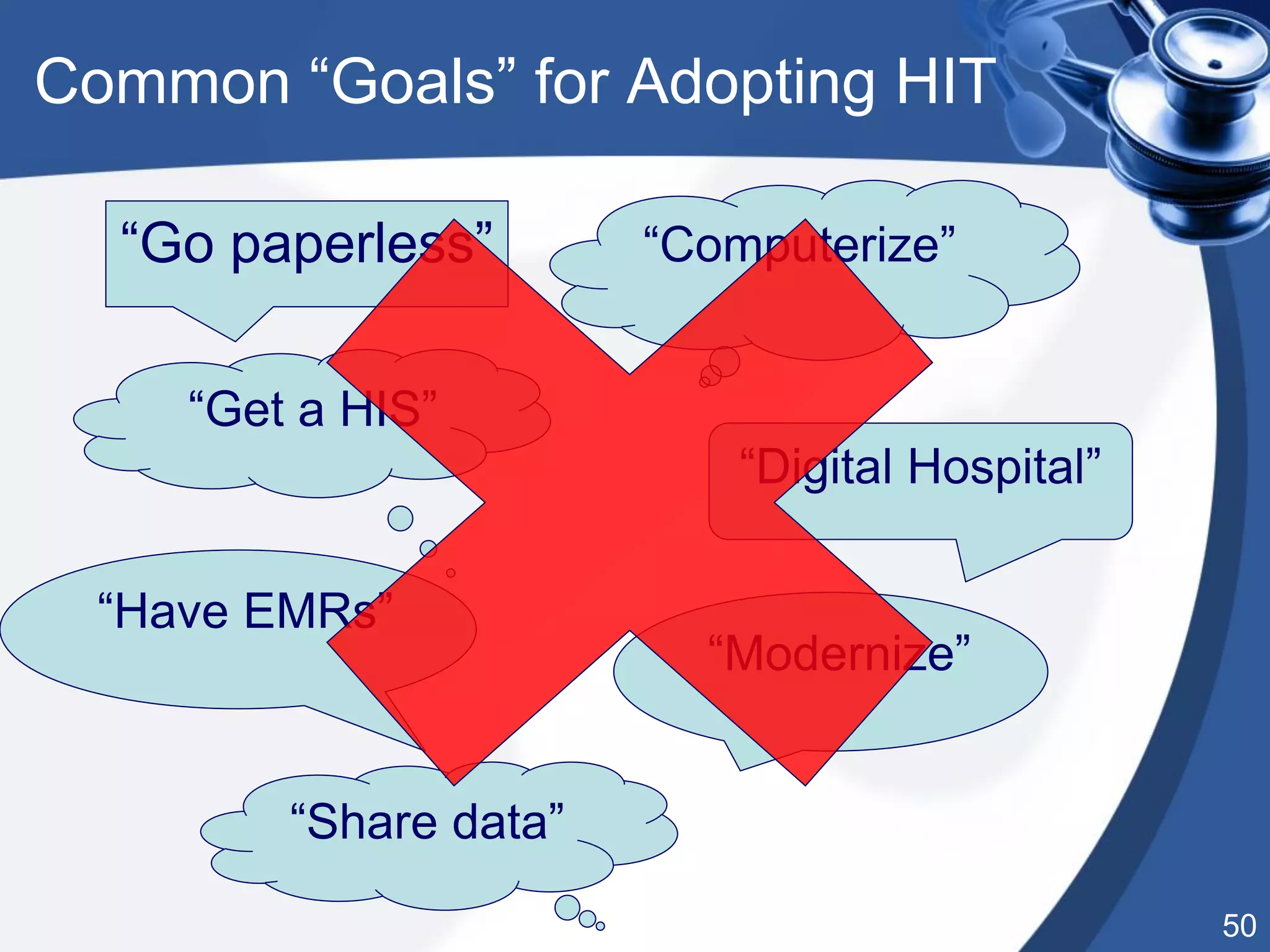 Common “Goals” for Adopting HIT

“Go paperless”

“Computerize”

“Get a HIS”

“Digital Hospital”

“Have EMRs”

“Modernize”

“Share data”

50